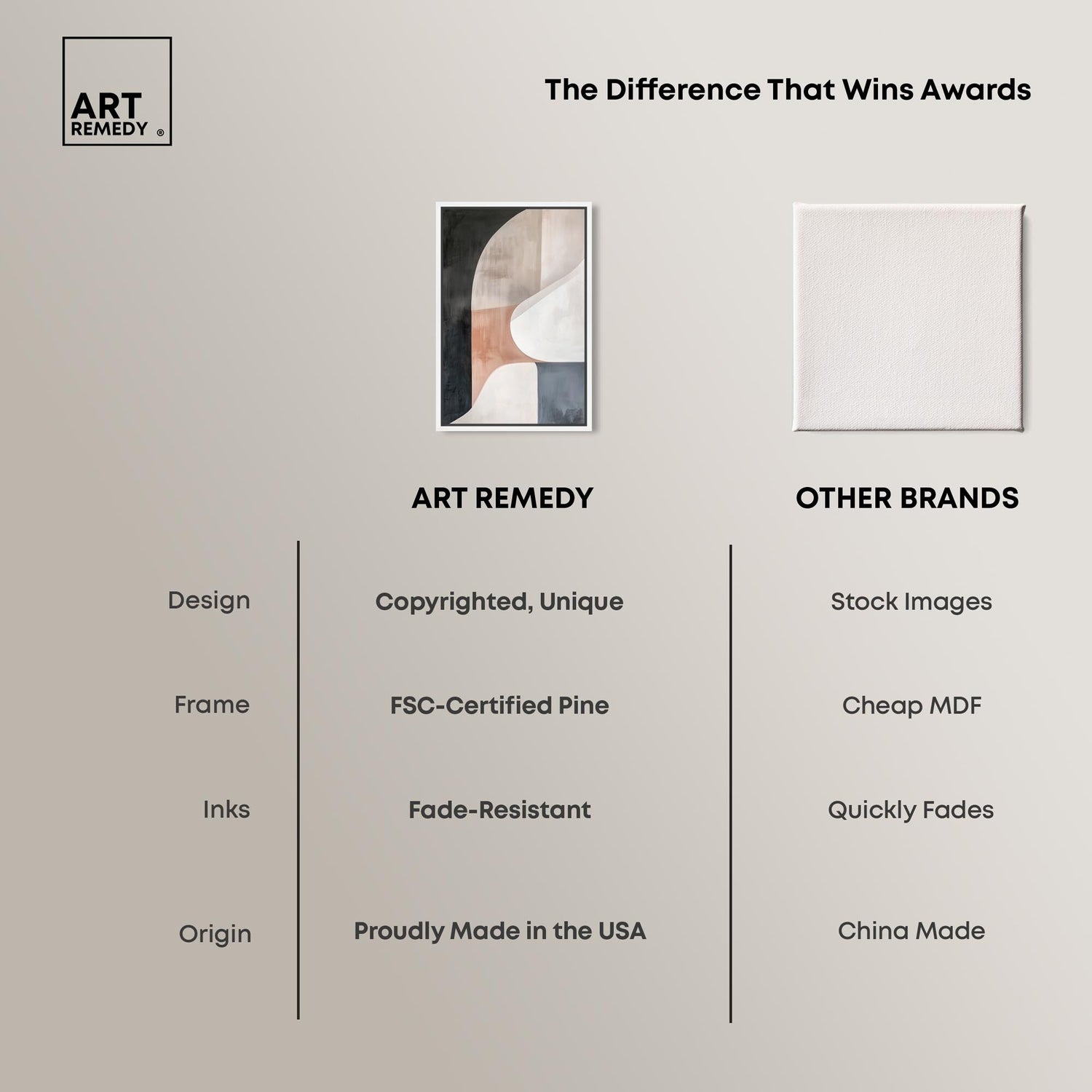 ART REMEDY ®

The Difference That Wins Awards

| | ART REMEDY | OTHER BRANDS |
|---|---|---|
| Design | Copyrighted, Unique | Stock Images |
| Frame | FSC-Certified Pine | Cheap MDF |
| Inks | Fade-Resistant | Quickly Fades |
| Origin | Proudly Made in the USA | China Made |